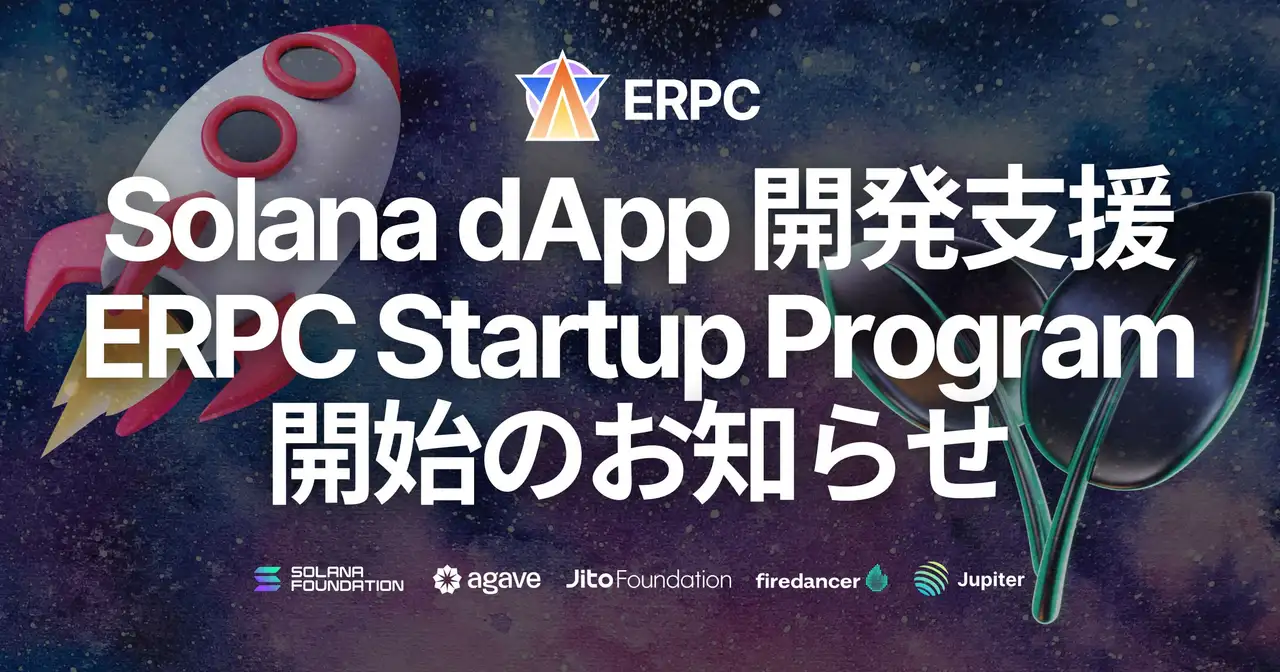 ERPC

Solana dApp 開発支援
ERPC Startup Program
開始のお知らせ

SOLANA FOUNDATION agave Jito Foundation firedancer Jupiter